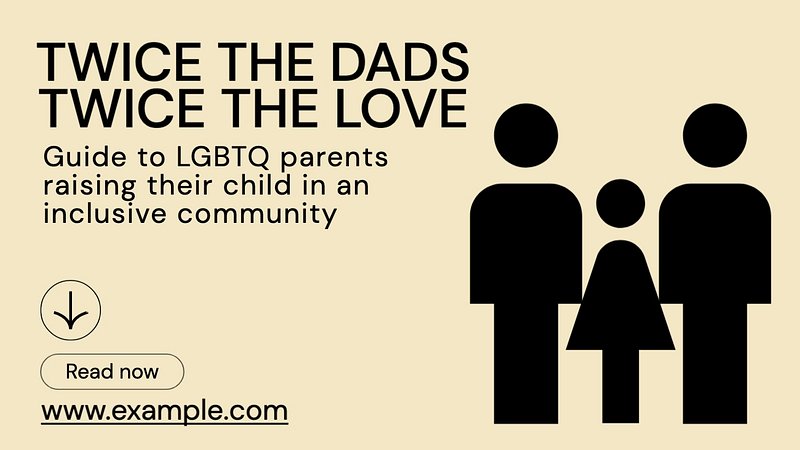 TWICE THE DADS
TWICE THE LOVE

Guide to LGBTQ parents raising their child in an inclusive community

Read now

www.example.com